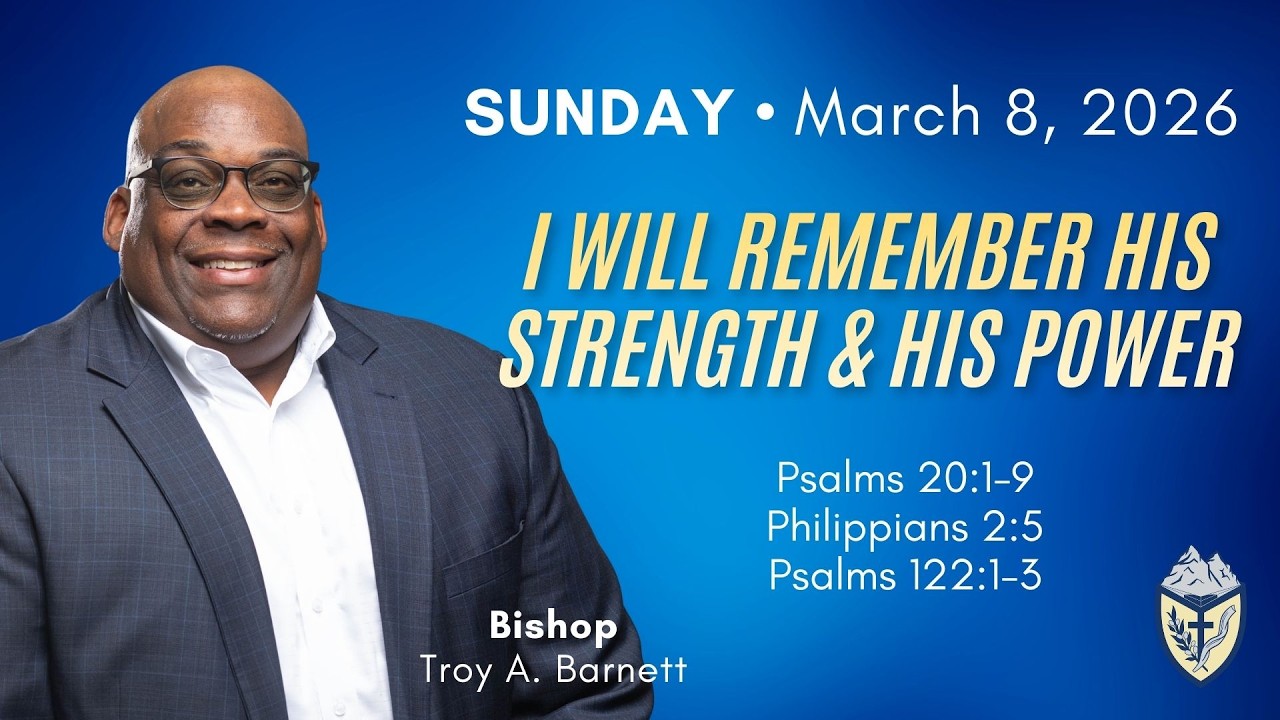 SUNDAY • March 8, 2026

I WILL REMEMBER HIS STRENGTH & HIS POWER

Psalms 20:1-9
Philippians 2:5
Psalms 122:1-3

Bishop
Troy A. Barnett